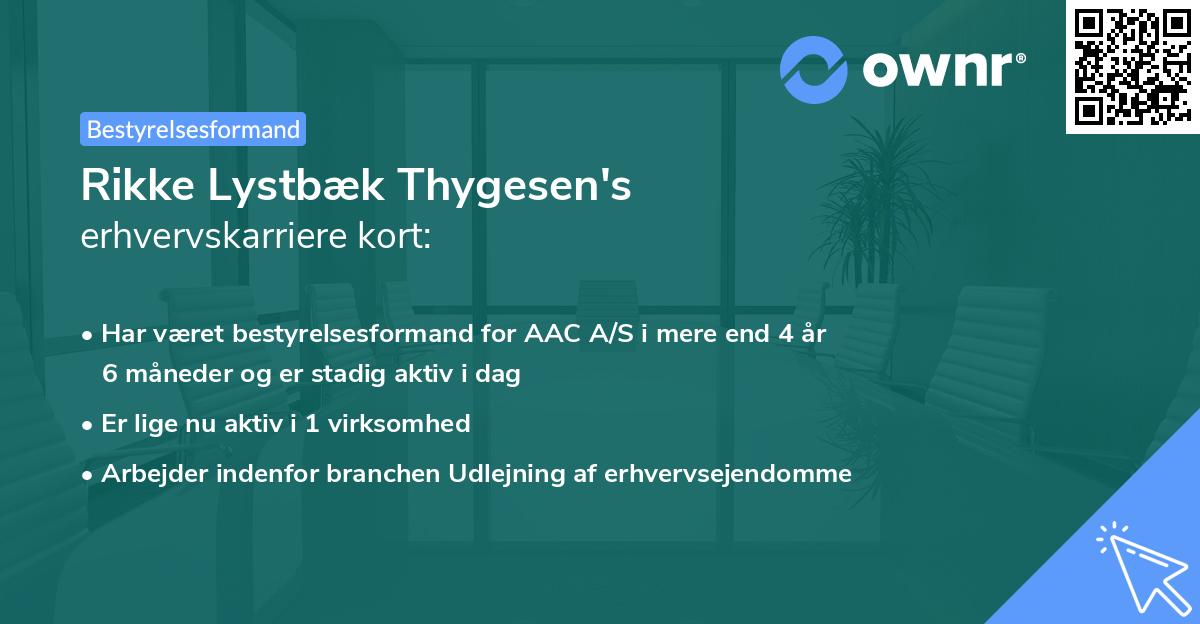 ownr®

Bestyrelsesformand

Rikke Lystbæk Thygesen's
erhvervskarriere kort:

• Har været bestyrelsesformand for AAC A/S i mere end 4 år 6 måneder og er stadig aktiv i dag

• Er lige nu aktiv i 1 virksomhed

• Arbejder indenfor branchen Udlejning af erhvervsejendomme